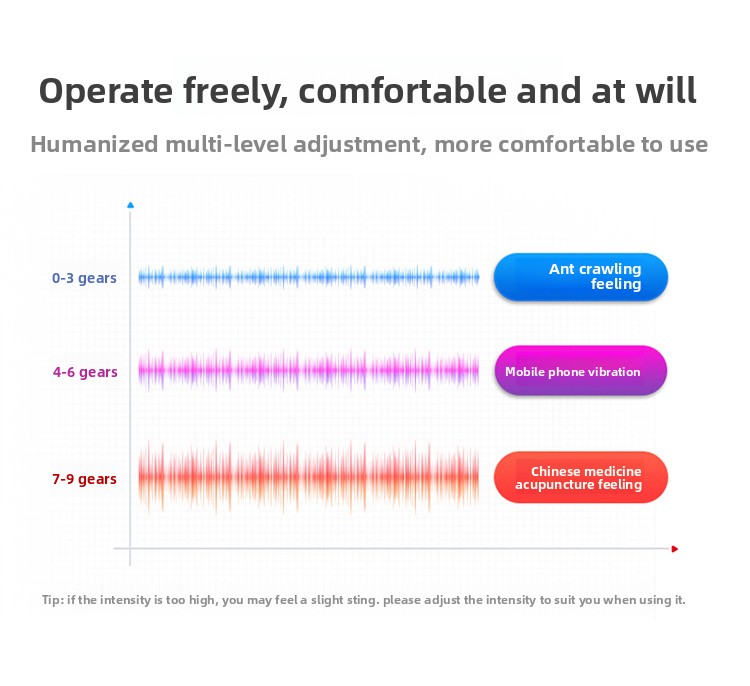 Operate freely, comfortable and at will

Humanized multi-level adjustment, more comfortable to use

0-3 gears

Ant crawling feeling

4-6 gears

Mobile phone vibration

7-9 gears

Chinese medicine acupuncture feeling

Tip: if the intensity is too high, you may feel a slight sting. please adjust the intensity to suit you when using it.